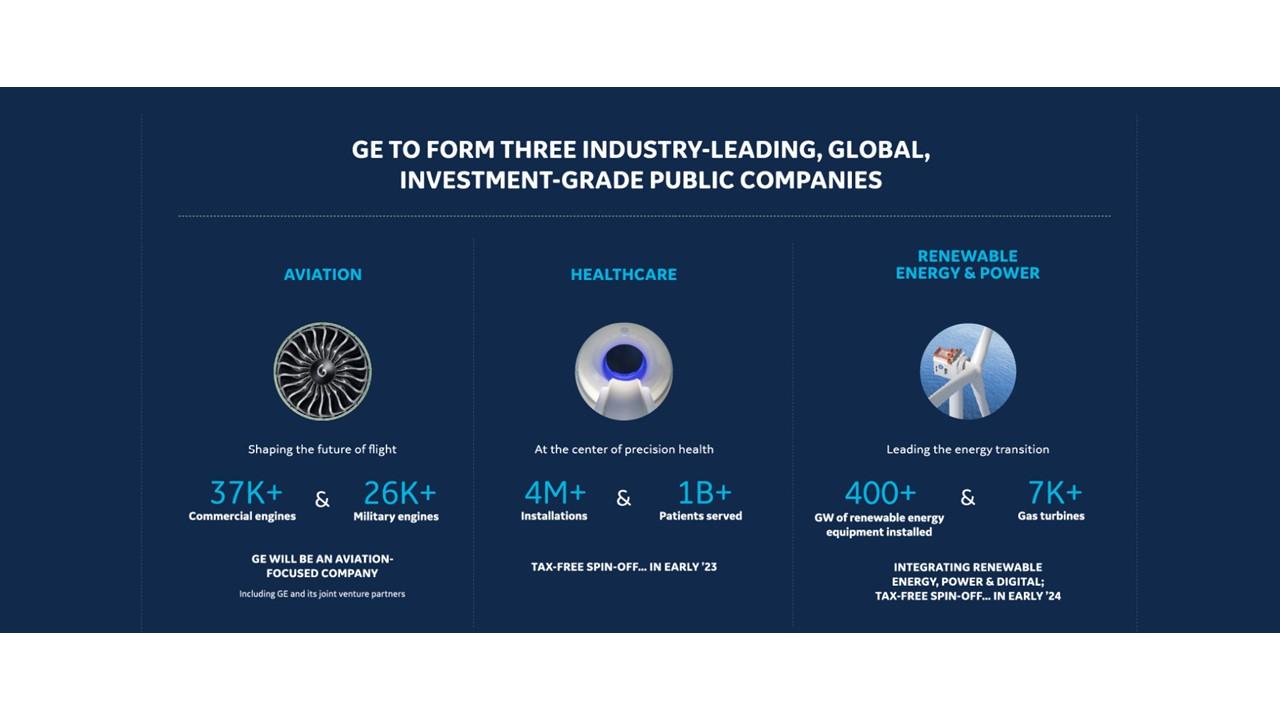 GE TO FORM THREE INDUSTRY-LEADING, GLOBAL, INVESTMENT-GRADE PUBLIC COMPANIES

AVIATION

Shaping the future of flight

37K+
Commercial engines

&

26K+
Military engines

GE WILL BE AN AVIATION-FOCUSED COMPANY

Including GE and its joint venture partners

HEALTHCARE

At the center of precision health

4M+
Installations

&

1B+
Patients served

TAX-FREE SPIN-OFF... IN EARLY '23

RENEWABLE ENERGY & POWER

Leading the energy transition

400+
GW of renewable energy equipment installed

&

7K+
Gas turbines

INTEGRATING RENEWABLE ENERGY, POWER & DIGITAL; TAX-FREE SPIN-OFF... IN EARLY '24